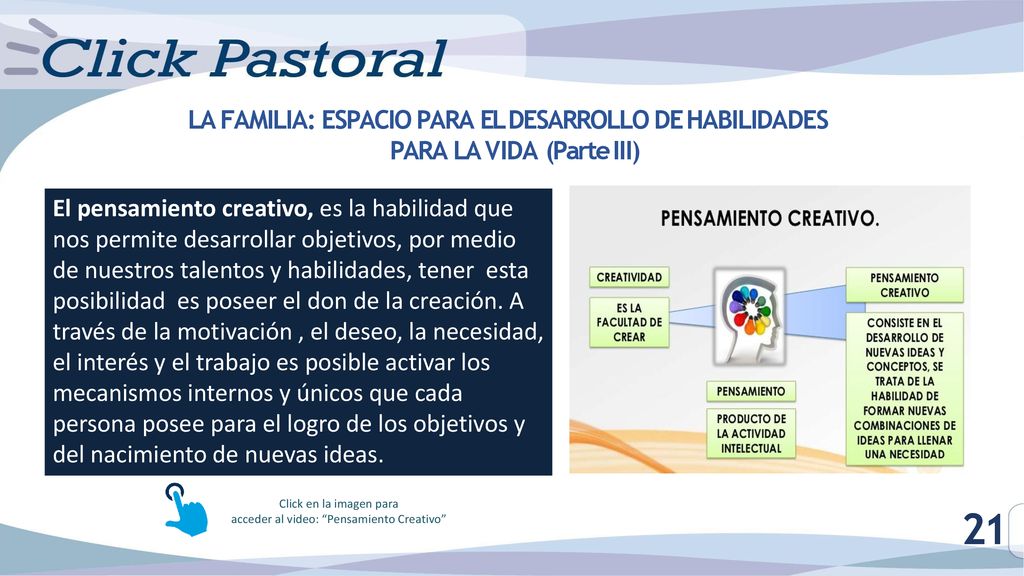 Click Pastoral

LA FAMILIA: ESPACIO PARA EL DESARROLLO DE HABILIDADES PARA LA VIDA (Parte III)

El pensamiento creativo, es la habilidad que nos permite desarrollar objetivos, por medio de nuestros talentos y habilidades, tener esta posibilidad es poseer el don de la creación. A través de la motivación , el deseo, la necesidad, el interés y el trabajo es posible activar los mecanismos internos y únicos que cada persona posee para el logro de los objetivos y del nacimiento de nuevas ideas.

PENSAMIENTO CREATIVO.

CREATIVIDAD

ES LA FACULTAD DE CREAR

PENSAMIENTO

PRODUCTO DE LA ACTIVIDAD INTELECTUAL

PENSAMIENTO CREATIVO

CONSISTE EN EL DESARROLLO DE NUEVAS IDEAS Y CONCEPTOS, SE TRATA DE LA HABILIDAD DE FORMAR NUEVAS COMBINACIONES DE IDEAS PARA LLENAR UNA NECESIDAD

Click en la imagen para acceder al video: “Pensamiento Creativo”

21